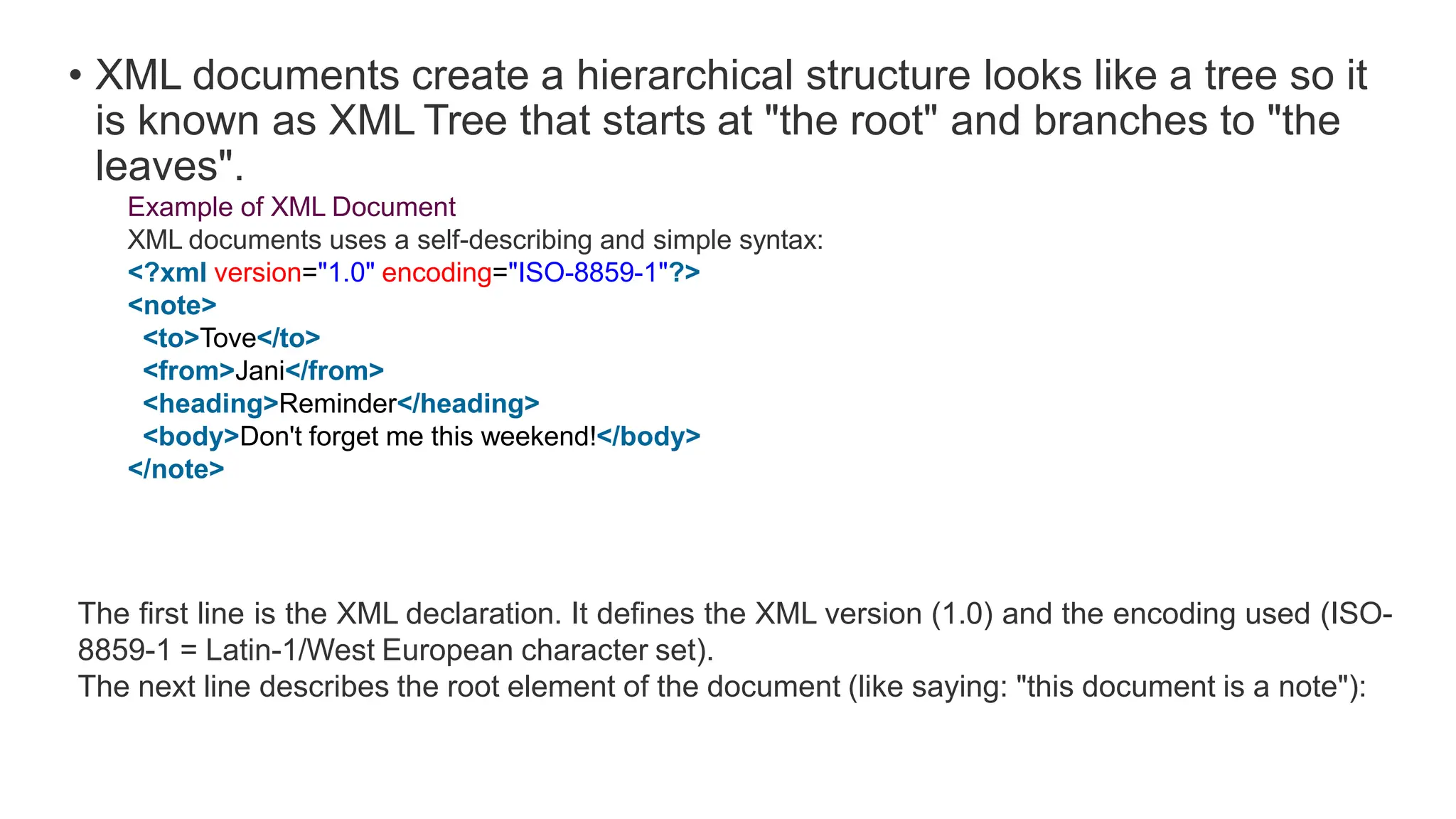 • XML documents create a hierarchical structure looks like a tree so it is known as XML Tree that starts at "the root" and branches to "the leaves".

Example of XML Document
XML documents uses a self-describing and simple syntax:
<?xml version="1.0" encoding="ISO-8859-1"?>
<note>
<to>Tove</to>
<from>Jani</from>
<heading>Reminder</heading>
<body>Don't forget me this weekend!</body>
</note>

The first line is the XML declaration. It defines the XML version (1.0) and the encoding used (ISO-8859-1 = Latin-1/West European character set).
The next line describes the root element of the document (like saying: "this document is a note"):